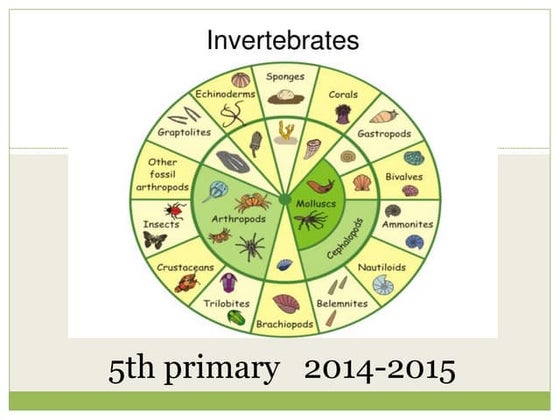 Invertebrates

Sponges

Corals

Gastropods

Bivalves

Ammonites

Nautiloids

Belemnites

Brachiopods

Trilobites

Crustaceans

Insects

Other fossil arthropods

Graptolites

Echinoderms

Arthropods

Molluscs

Cephalopods

5th primary 2014-2015